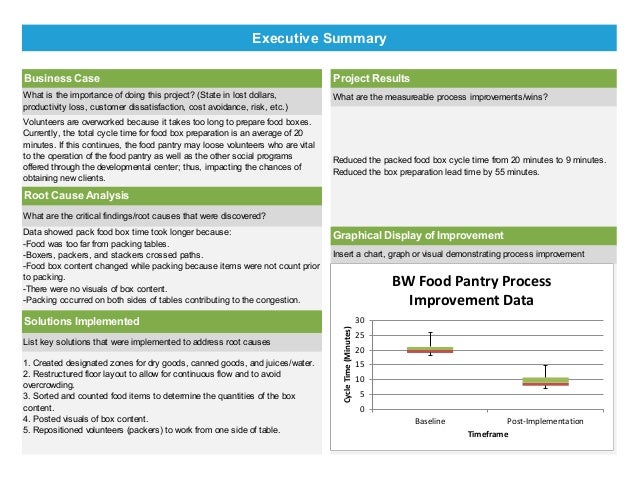 Executive Summary

Business Case

What is the importance of doing this project? (State in lost dollars, productivity loss, customer dissatisfaction, cost avoidance, risk, etc.)

Volunteers are overworked because it takes too long to prepare food boxes. Currently, the total cycle time for food box preparation is an average of 20 minutes. If this continues, the food pantry may loose volunteers who are vital to the operation of the food pantry as well as the other social programs offered through the developmental center; thus, impacting the chances of obtaining new clients.

Root Cause Analysis

What are the critical findings/root causes that were discovered?

Data showed pack food box time took longer because:
-Food was too far from packing tables.
-Boxers, packers, and stackers crossed paths.
-Food box content changed while packing because items were not count prior to packing.
-There were no visuals of box content.
-Packing occurred on both sides of tables contributing to the congestion.

Solutions Implemented

List key solutions that were implemented to address root causes

1. Created designated zones for dry goods, canned goods, and juices/water.
2. Restructured floor layout to allow for continuous flow and to avoid overcrowding.
3. Sorted and counted food items to determine the quantities of the box content.
4. Posted visuals of box content.
5. Repositioned volunteers (packers) to work from one side of table.

Project Results

What are the measureable process improvements/wins?

Reduced the packed food box cycle time from 20 minutes to 9 minutes.
Reduced the box preparation lead time by 55 minutes.

Graphical Display of Improvement

Insert a chart, graph or visual demonstrating process improvement

BW Food Pantry Process Improvement Data

Cycle Time (Minutes)
30
25
20
15
10
5
0
Baseline
Post-Implementation
Timeframe